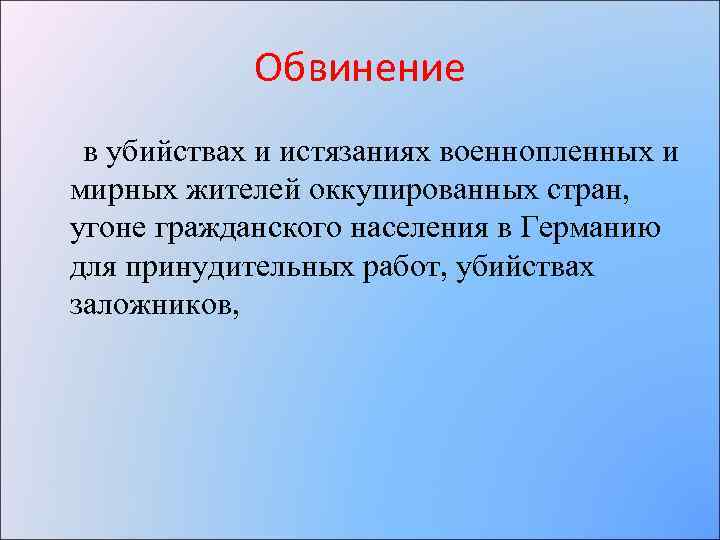 Обвинение

в убийствах и истязаниях военнопленных и мирных жителей оккупированных стран, угоне гражданского населения в Германию для принудительных работ, убийствах заложников,